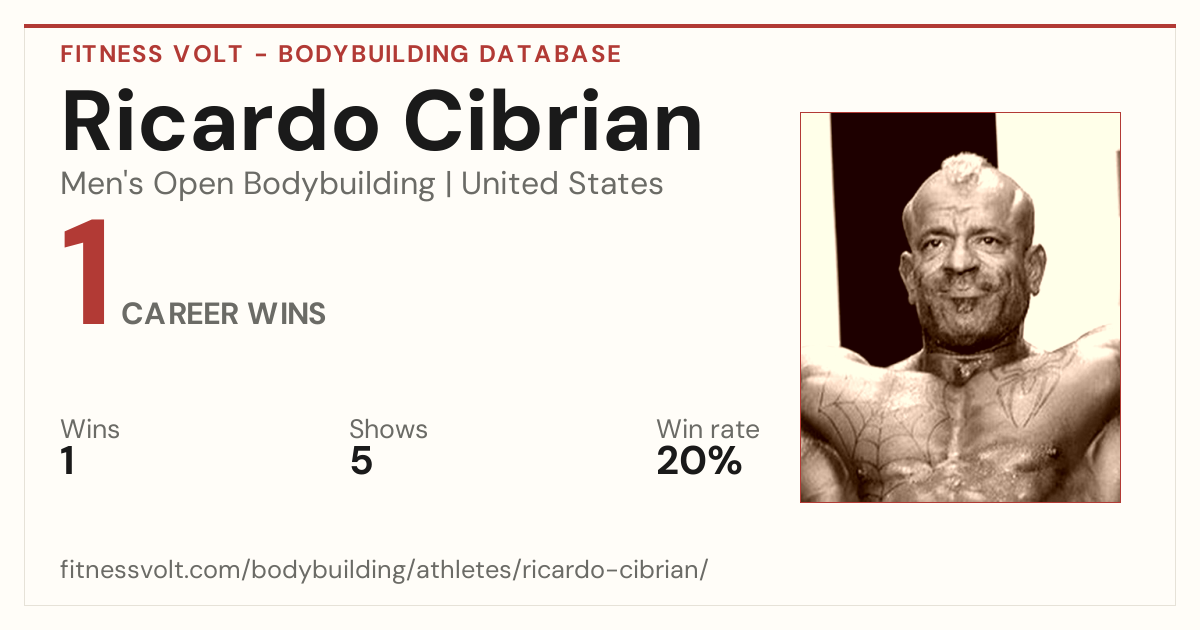 FITNESS VOLT - BODYBUILDING DATABASE

Ricardo Cibrian

Men's Open Bodybuilding | United States

1 CAREER WINS

Wins
1

Shows
5

Win rate
20%

fitnessvolt.com/bodybuilding/athletes/ricardo-cibrian/